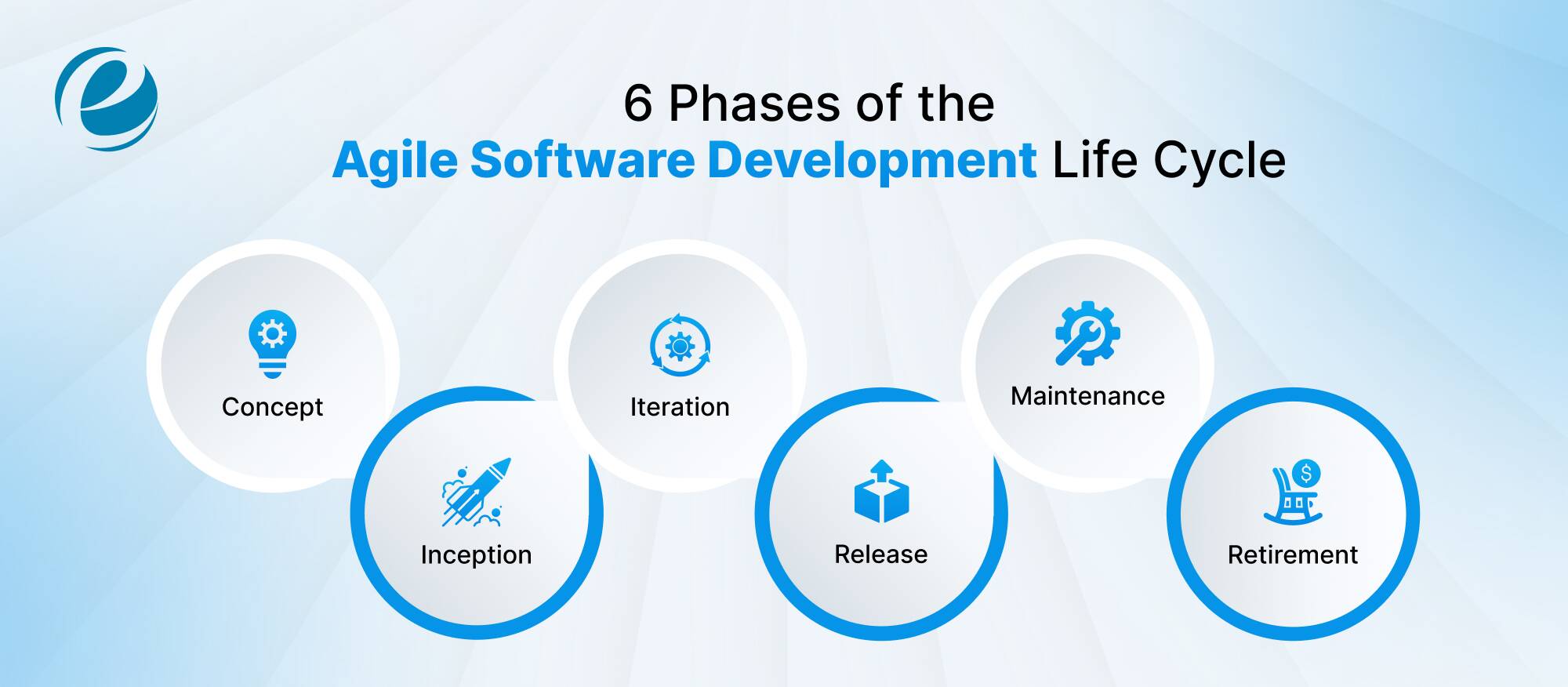 6 Phases of the
Agile Software Development Life Cycle

Concept

Inception

Iteration

Release

Maintenance

Retirement